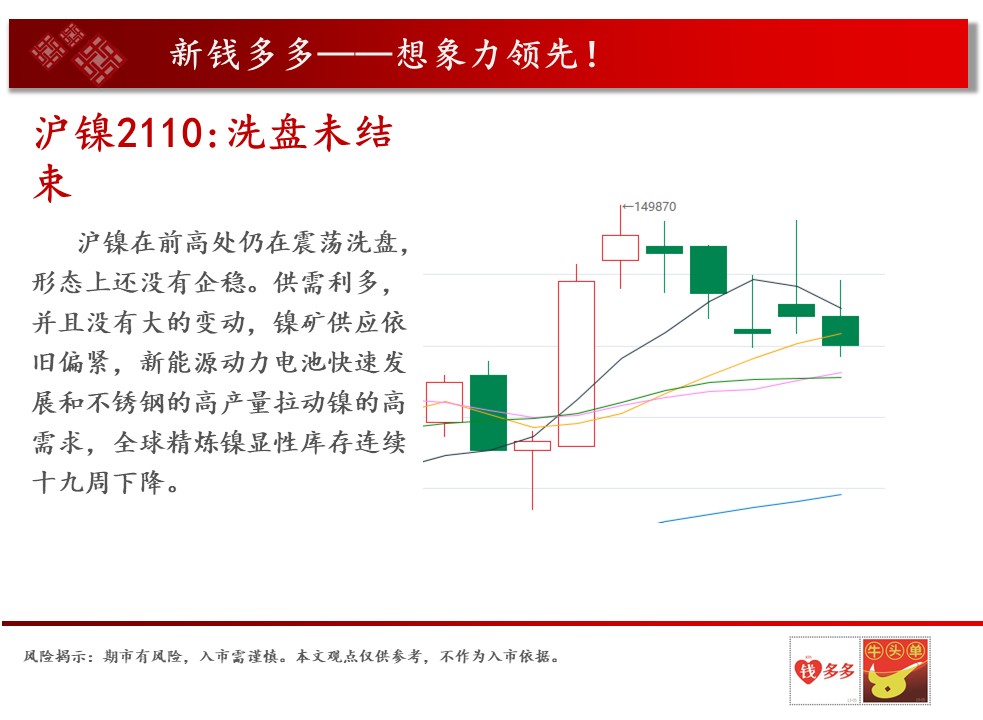 新钱多多——想象力领先！

沪镍2110:洗盘未结束

沪镍在前高处仍在震荡洗盘，形态上还没有企稳。供需利多，并且没有大的变动，镍矿供应依旧偏紧，新能源动力电池快速发展和不锈钢的高产量拉动镍的高需求，全球精炼镍显性库存连续十九周下降。

←149870

风险揭示：期市有风险，入市需谨慎。本文观点仅供参考，不作为入市依据。

钱多多

牛头单